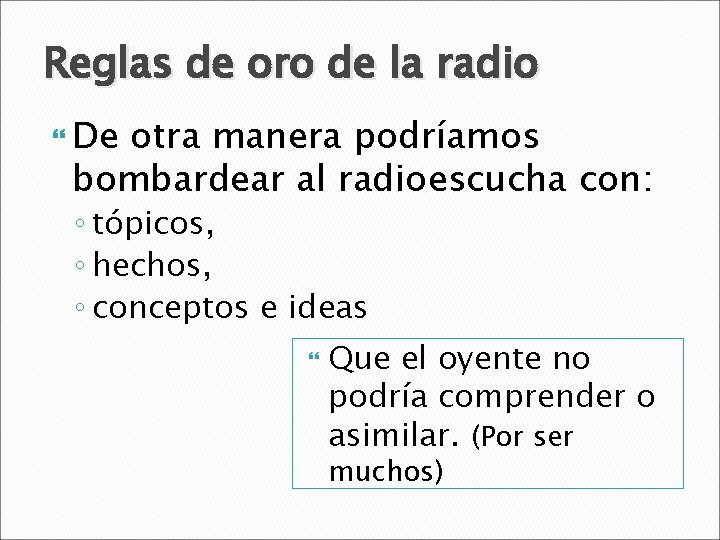 Reglas de oro de la radio

De otra manera podríamos bombardear al radioescucha con:
◦ tópicos,
◦ hechos,
◦ conceptos e ideas

Que el oyente no podría comprender o asimilar. (Por ser muchos)